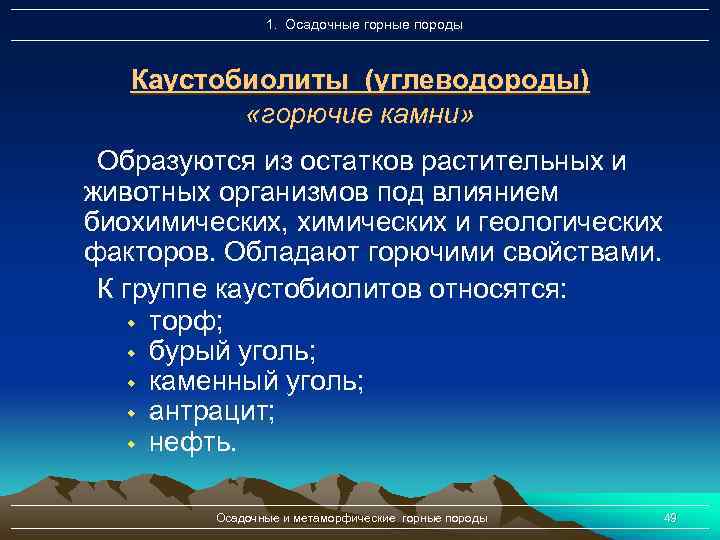 1. Осадочные горные породы

Каустобиолиты (углеводороды)
«горючие камни»

Образуются из остатков растительных и животных организмов под влиянием биохимических, химических и геологических факторов. Обладают горючими свойствами.

К группе каустобиолитов относятся:
- торф;
- бурый уголь;
- каменный уголь;
- антрацит;
- нефть.

Осадочные и метаморфические горные породы

49